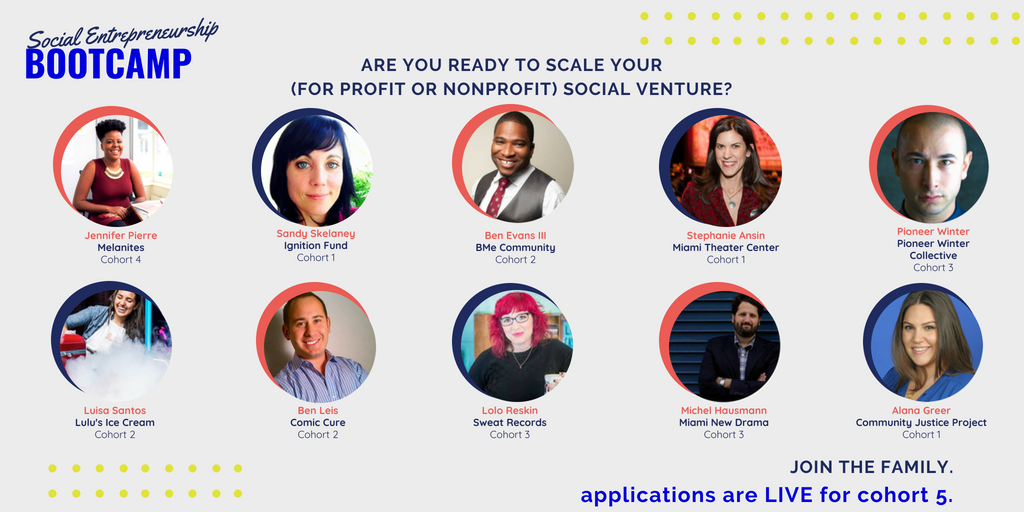 Social Entrepreneurship
BOOTCAMP

ARE YOU READY TO SCALE YOUR (FOR PROFIT OR NONPROFIT) SOCIAL VENTURE?

Jennifer Pierre
Melanites
Cohort 4

Sandy Skelaney
Ignition Fund
Cohort 1

Ben Evans III
BMe Community
Cohort 2

Stephanie Ansin
Miami Theater Center
Cohort 1

Pioneer Winter
Pioneer Winter Collective
Cohort 3

Luisa Santos
Lulu's Ice Cream
Cohort 2

Ben Leis
Comic Cure
Cohort 2

Lolo Reskin
Sweat Records
Cohort 3

Michel Hausmann
Miami New Drama
Cohort 3

Alana Greer
Community Justice Project
Cohort 1

JOIN THE FAMILY.
applications are LIVE for cohort 5.